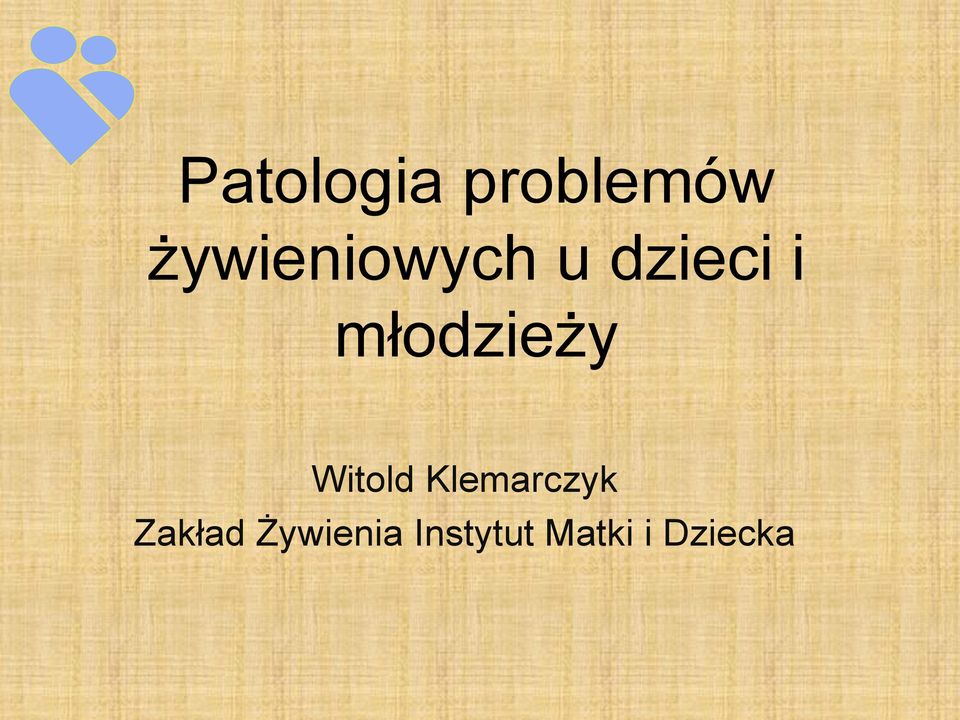 Patologia problemów żywieniowych u dzieci i młodzieży

Witold Klemarczyk
Zakład Żywienia Instytut Matki i Dziecka